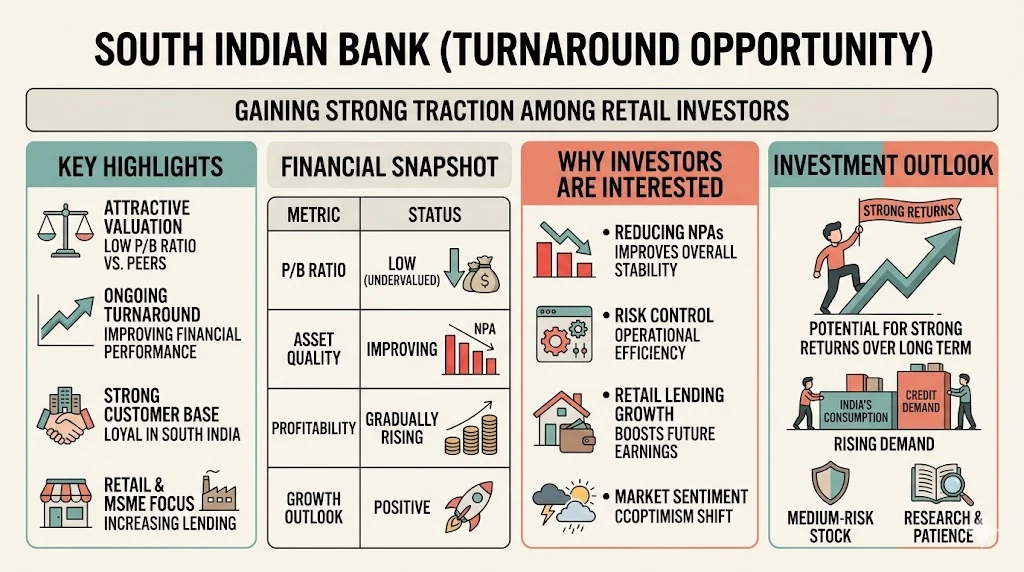 SOUTH INDIAN BANK (TURNAROUND OPPORTUNITY)

GAINING STRONG TRACTION AMONG RETAIL INVESTORS

KEY HIGHLIGHTS

ATTRACTIVE VALUATION
LOW P/B RATIO VS. PEERS

ONGOING TURNAROUND
IMPROVING FINANCIAL PERFORMANCE

STRONG CUSTOMER BASE
LOYAL IN SOUTH INDIA

RETAIL & MSME FOCUS
INCREASING LENDING

FINANCIAL SNAPSHOT

| METRIC | STATUS |
|---|---|
| P/B RATIO | LOW (UNDERVALUED) |
| ASSET QUALITY | IMPROVING NPA |
| PROFITABILITY | GRADUALLY RISING |
| GROWTH OUTLOOK | POSITIVE |

WHY INVESTORS ARE INTERESTED

• REDUCING NPAs
IMPROVES OVERALL STABILITY

• RISK CONTROL
OPERATIONAL EFFICIENCY

• RETAIL LENDING GROWTH
BOOSTS FUTURE EARNINGS

• MARKET SENTIMENT
CCOPTIMISM SHIFT

INVESTMENT OUTLOOK

STRONG RETURNS

POTENTIAL FOR STRONG RETURNS OVER LONG TERM

INDIA'S CONSUMPTION
CREDIT DEMAND

RISING DEMAND

MEDIUM-RISK STOCK

RESEARCH & PATIENCE